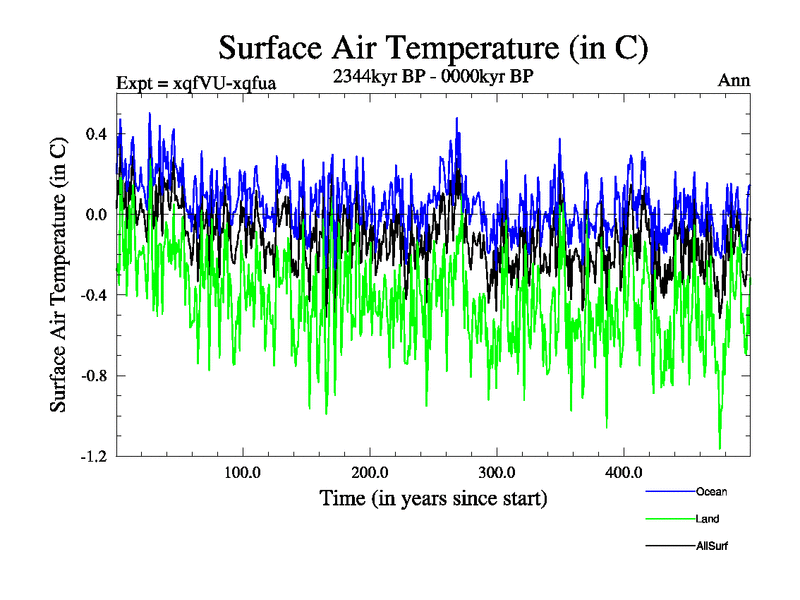 Surface Air Temperature (in C)

Expt = xqfVU-xqfua

2344kyr BP - 0000kyr BP

Ann

Surface Air Temperature (in C)

0.4

0.0

-0.4

-0.8

-1.2

100.0

200.0

300.0

400.0

Time (in years since start)

Ocean

Land

AllSurf